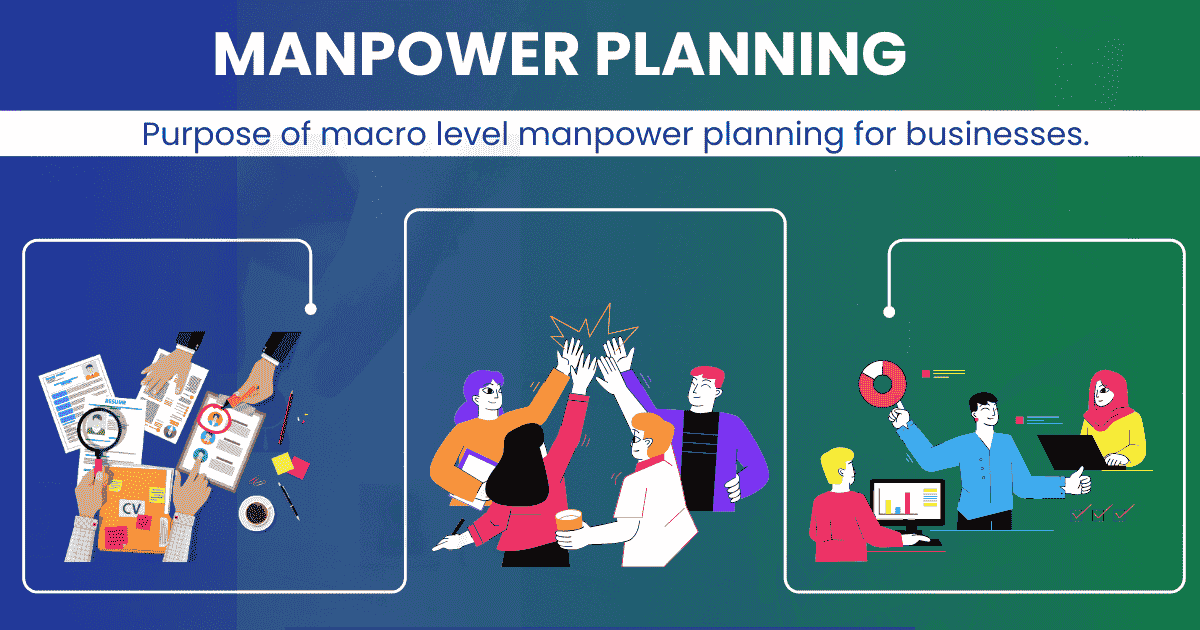 MANPOWER PLANNING

Purpose of macro level manpower planning for businesses.

RESUME

CV